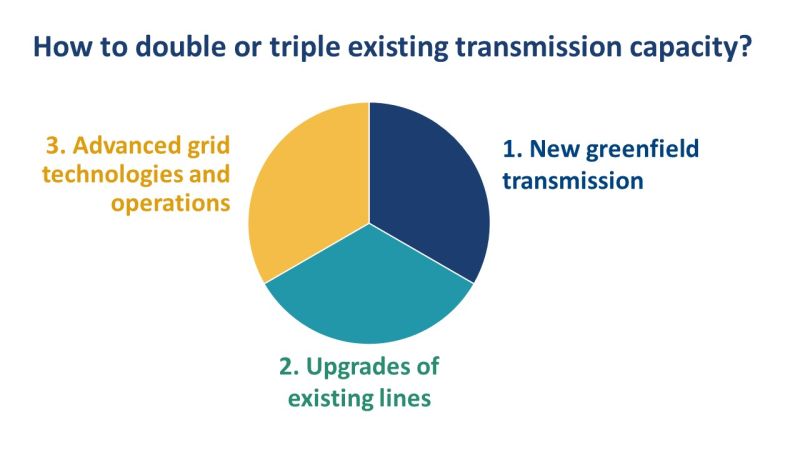 How to double or triple existing transmission capacity?

1. New greenfield transmission

2. Upgrades of existing lines

3. Advanced grid technologies and operations